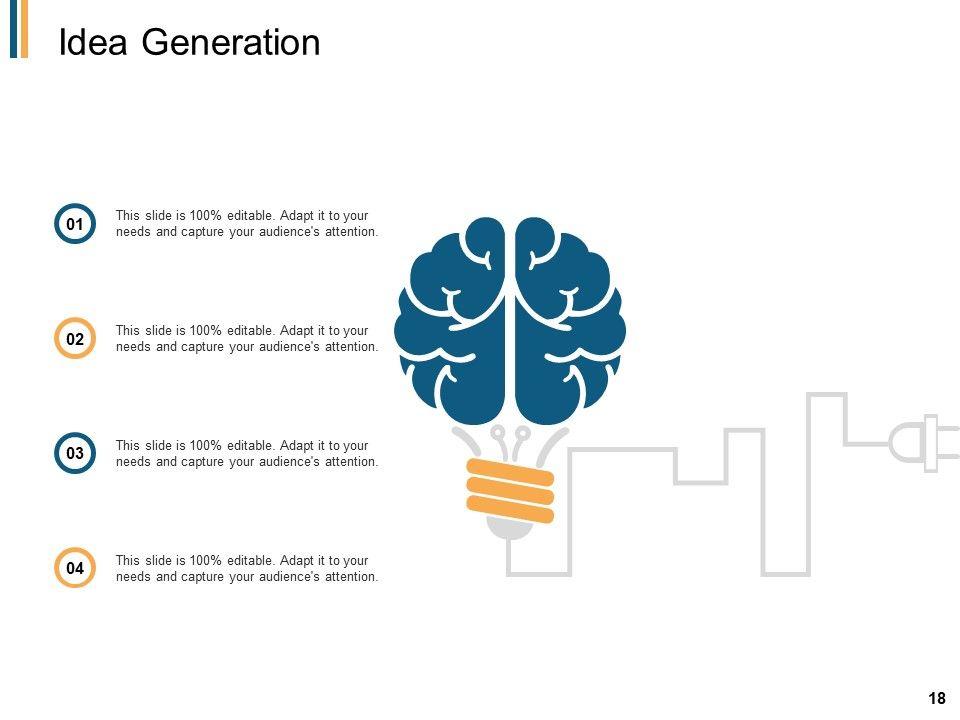 Idea Generation

01
This slide is 100% editable. Adapt it to your needs and capture your audience's attention.

02
This slide is 100% editable. Adapt it to your needs and capture your audience's attention.

03
This slide is 100% editable. Adapt it to your needs and capture your audience's attention.

04
This slide is 100% editable. Adapt it to your needs and capture your audience's attention.

18